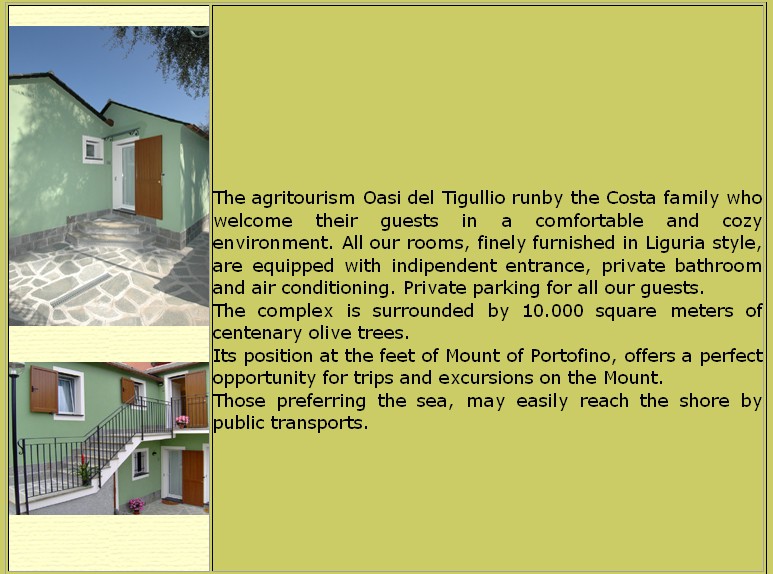 The agritourism Oasi del Tigullio runby the Costa family who welcome their guests in a comfortable and cozy environment. All our rooms, finely furnished in Liguria style, are equipped with indipendent entrance, private bathroom and air conditioning. Private parking for all our guests.
The complex is surrounded by 10.000 square meters of centenary olive trees.
Its position at the feet of Mount of Portofino, offers a perfect opportunity for trips and excursions on the Mount.
Those preferring the sea, may easily reach the shore by public transports.